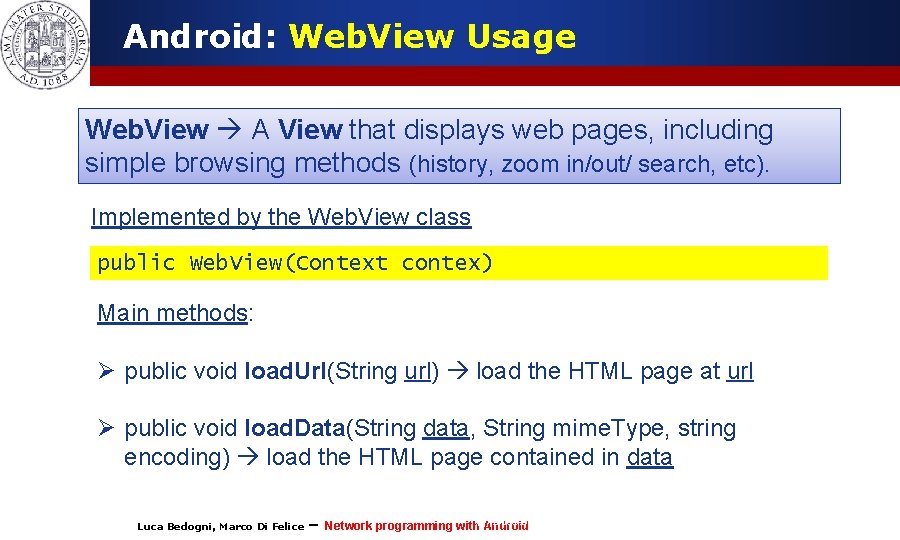 ALMA MATER STUDIORUM A.D. 1088

Android: WebView Usage

WebView → A View that displays web pages, including simple browsing methods (history, zoom in/out/ search, etc).

Implemented by the WebView class

public WebView(Context contex)

Main methods:

➢ public void loadUrl(String url) → load the HTML page at url

➢ public void loadData(String data, String mimeType, string encoding) → load the HTML page contained in data

Luca Bedogni, Marco Di Felice – Network programming with Android